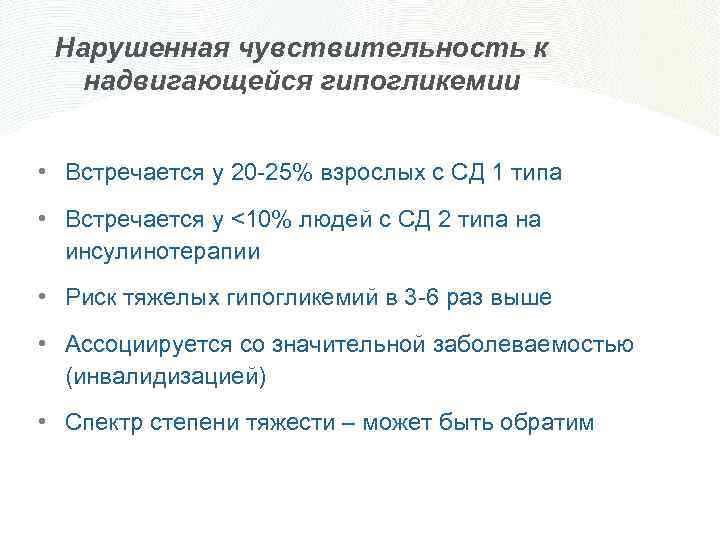 Нарушенная чувствительность к надвигающейся гипогликемии

• Встречается у 20-25% взрослых с СД 1 типа
• Встречается у <10% людей с СД 2 типа на инсулинотерапии
• Риск тяжелых гипогликемий в 3-6 раз выше
• Ассоциируется со значительной заболеваемостью (инвалидизацией)
• Спектр степени тяжести – может быть обратим